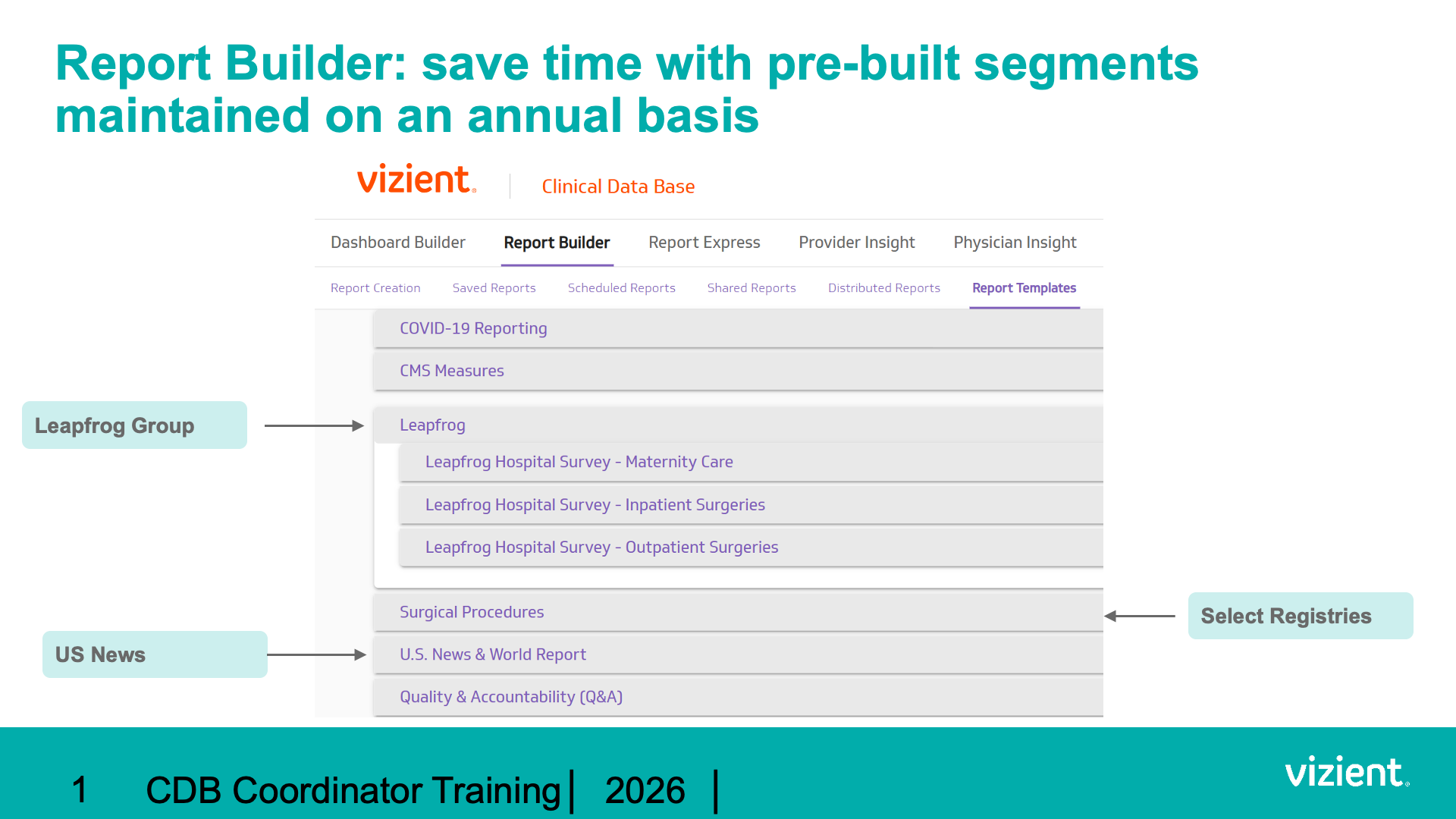 Report Builder: save time with pre-built segments maintained on an annual basis

vizient. | Clinical Data Base

Dashboard Builder Report Builder Report Express Provider Insight Physician Insight

Report Creation Saved Reports Scheduled Reports Shared Reports Distributed Reports Report Templates

COVID-19 Reporting

CMS Measures

Leapfrog Group

Leapfrog

Leapfrog Hospital Survey - Maternity Care

Leapfrog Hospital Survey - Inpatient Surgeries

Leapfrog Hospital Survey - Outpatient Surgeries

Surgical Procedures

Select Registries

US News

U.S. News & World Report

Quality & Accountability (Q&A)

1 CDB Coordinator Training | 2026 |

vizient.